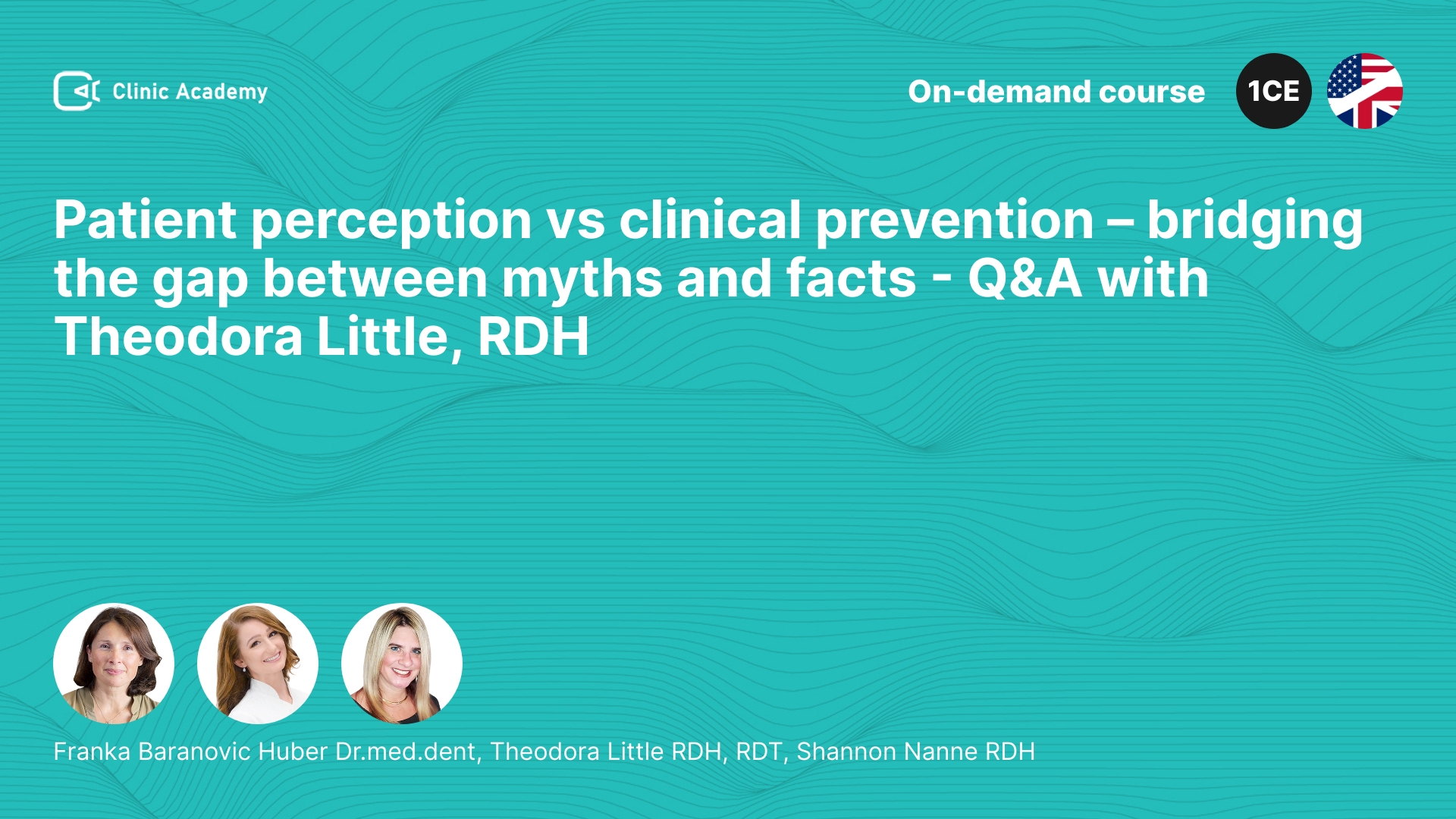 Clinic Academy

On-demand course

1CE

Patient perception vs clinical prevention – bridging the gap between myths and facts - Q&A with Theodora Little, RDH

Franka Baranovic Huber Dr.med.dent, Theodora Little RDH, RDT, Shannon Nanne RDH